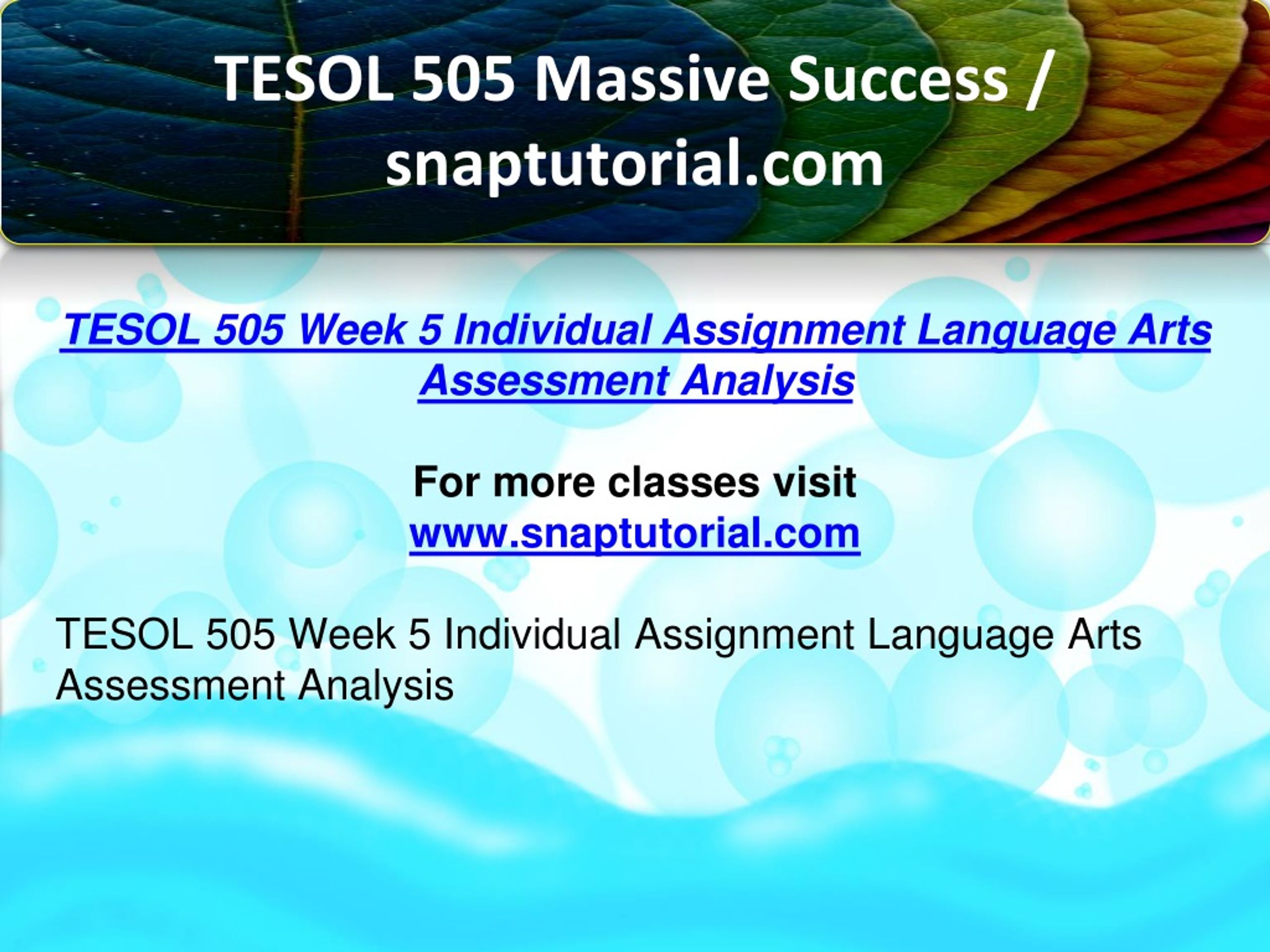 TESOL 505 Massive Success / snaptutorial.com

TESOL 505 Week 5 Individual Assignment Language Arts Assessment Analysis

For more classes visit
www.snaptutorial.com

TESOL 505 Week 5 Individual Assignment Language Arts Assessment Analysis